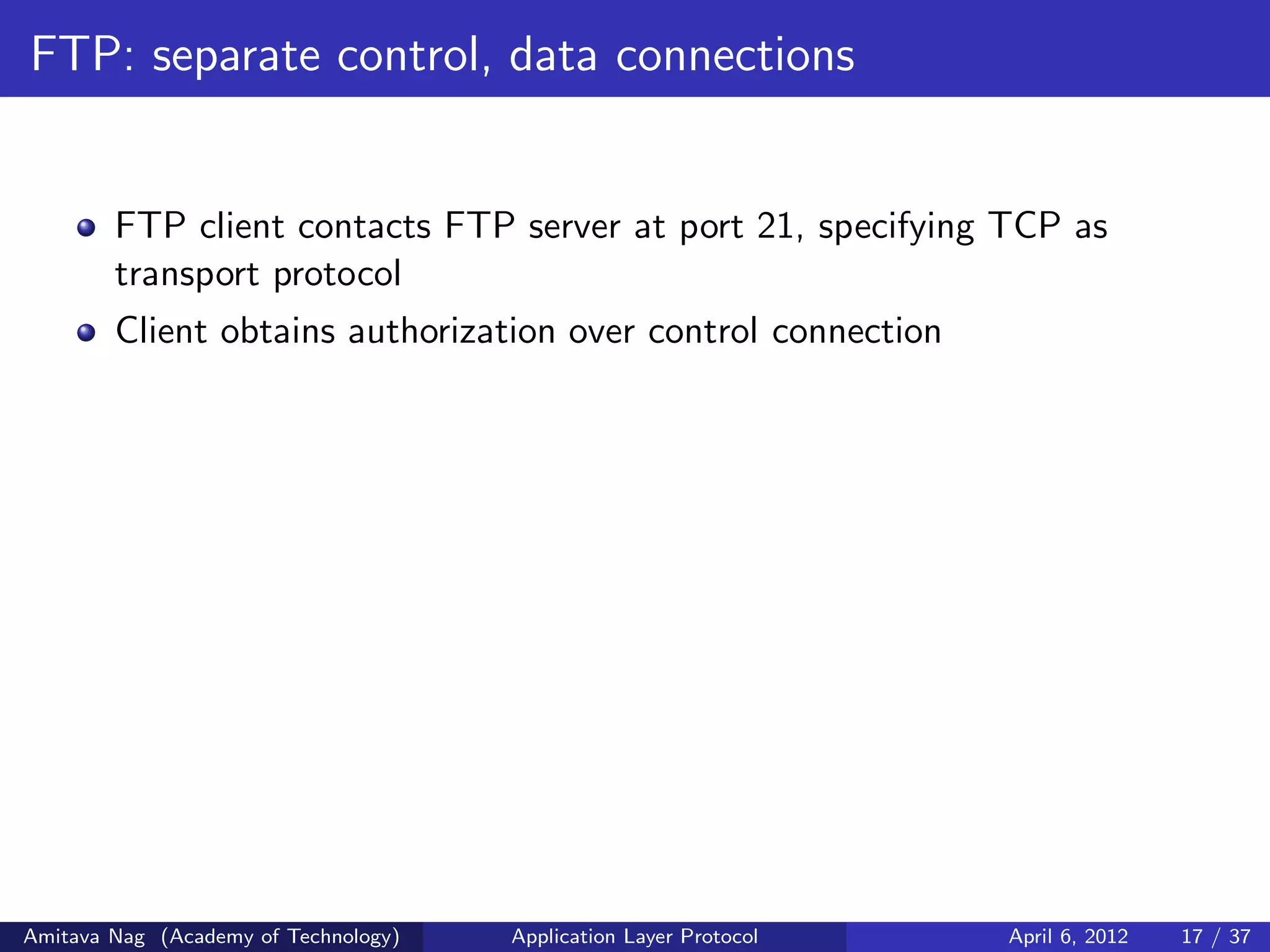 FTP: separate control, data connections

- FTP client contacts FTP server at port 21, specifying TCP as transport protocol
- Client obtains authorization over control connection

Amitava Nag (Academy of Technology) Application Layer Protocol April 6, 2012 17 / 37